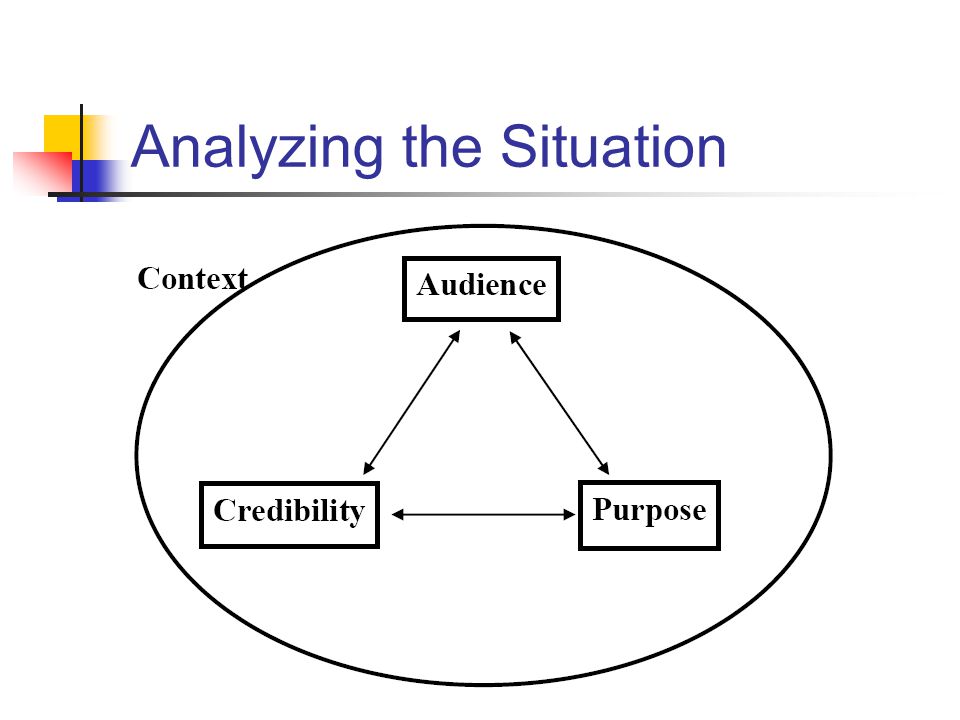 Analyzing the Situation

Context

Audience

Credibility

Purpose